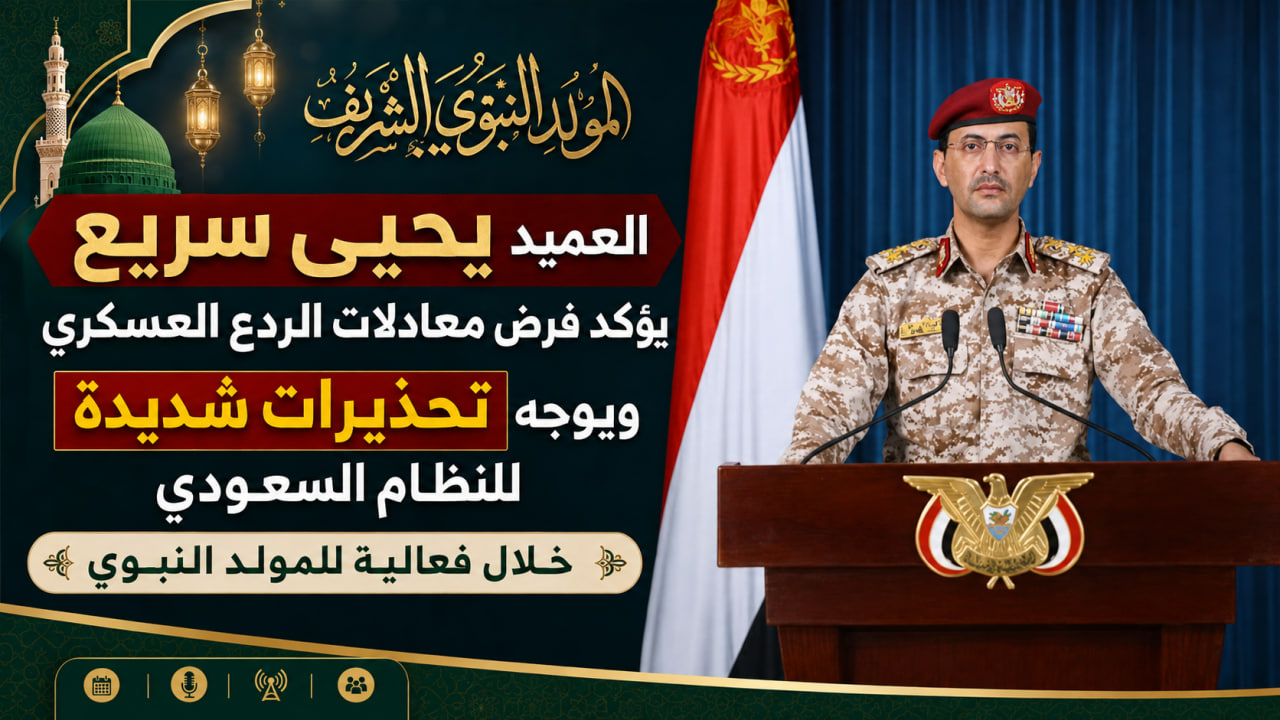 المولد النبوي الشريف

العميد يحيى سريع

يؤكد فرض معادلات الردع العسكري

ويوجه تحذيرات شديدة

للنظام السعودي

خلال فعالية للمولد النبوي